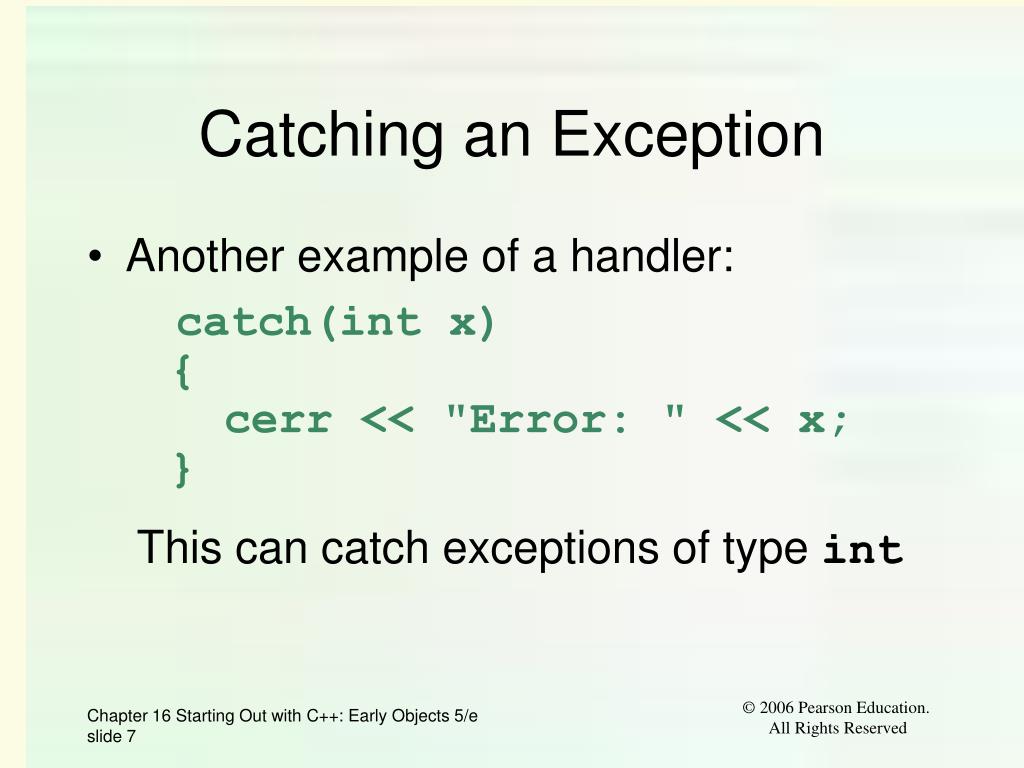 Catching an Exception

• Another example of a handler:

catch(int x)
{
  cerr << "Error: " << x;
}

This can catch exceptions of type int

Chapter 16 Starting Out with C++: Early Objects 5/e
slide 7

© 2006 Pearson Education.
All Rights Reserved